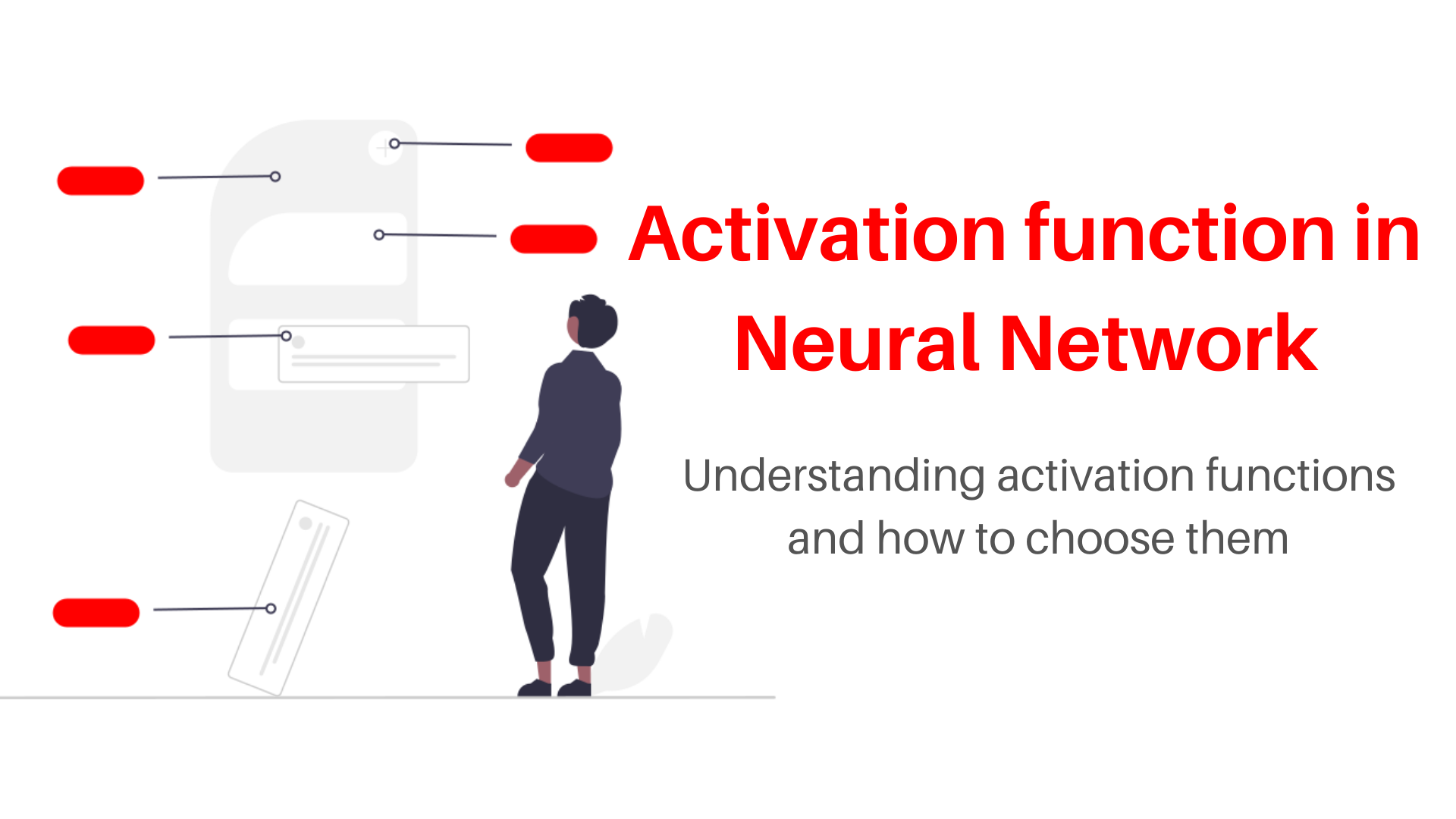 Activation function in Neural Network

Understanding activation functions and how to choose them